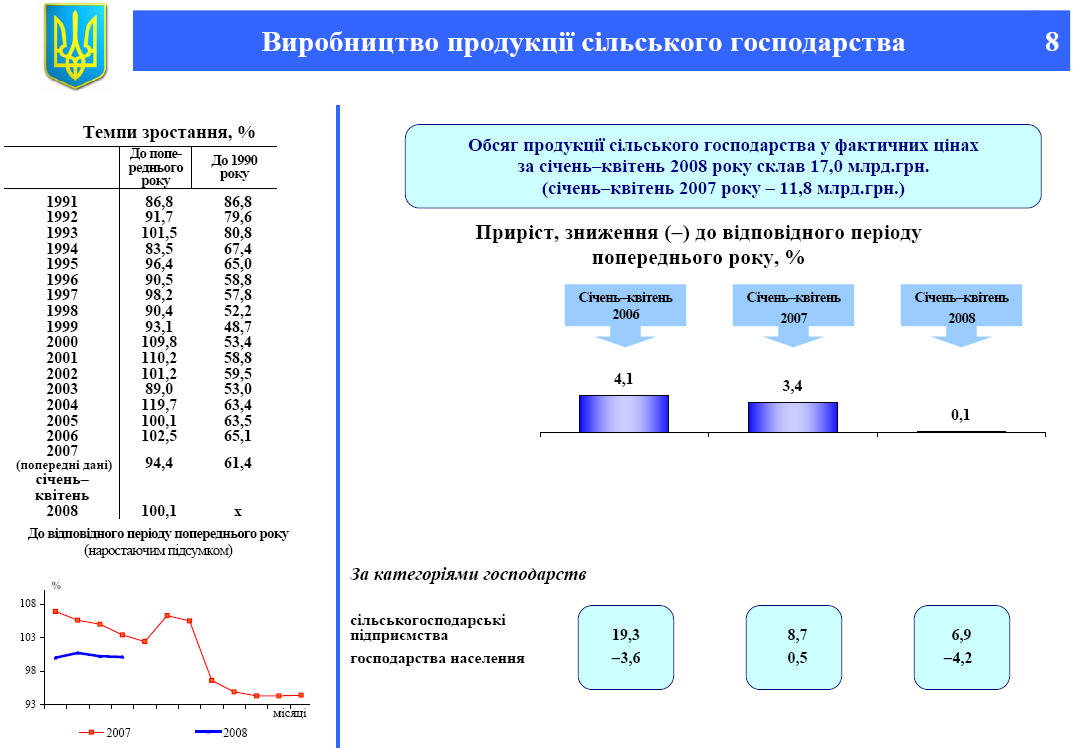 Виробництво продукції сільського господарства 8

Темпи зростання, %

| | До попереднього року | До 1990 року |
|---|---|---|
| 1991 | 86,8 | 86,8 |
| 1992 | 91,7 | 79,6 |
| 1993 | 101,5 | 80,8 |
| 1994 | 83,5 | 67,4 |
| 1995 | 96,4 | 65,0 |
| 1996 | 90,5 | 58,8 |
| 1997 | 98,2 | 57,8 |
| 1998 | 90,4 | 52,2 |
| 1999 | 93,1 | 48,7 |
| 2000 | 109,8 | 53,4 |
| 2001 | 110,2 | 58,8 |
| 2002 | 101,2 | 59,5 |
| 2003 | 89,0 | 53,0 |
| 2004 | 119,7 | 63,4 |
| 2005 | 100,1 | 63,5 |
| 2006 | 102,5 | 65,1 |
| 2007 (попередні дані) | 94,4 | 61,4 |
| січень–квітень 2008 | 100,1 | х |

До відповідного періоду попереднього року (наростаючим підсумком)

%
108
103
98
93
місяці
2007
2008

Обсяг продукції сільського господарства у фактичних цінах за січень–квітень 2008 року склав 17,0 млрд.грн. (січень–квітень 2007 року – 11,8 млрд.грн.)

Приріст, зниження (–) до відповідного періоду попереднього року, %

Січень–квітень 2006
Січень–квітень 2007
Січень–квітень 2008

4,1
3,4
0,1

За категоріями господарств

| | | | |
|---|---|---|---|
| сільськогосподарські підприємства | 19,3 | 8,7 | 6,9 |
| господарства населення | –3,6 | 0,5 | –4,2 |